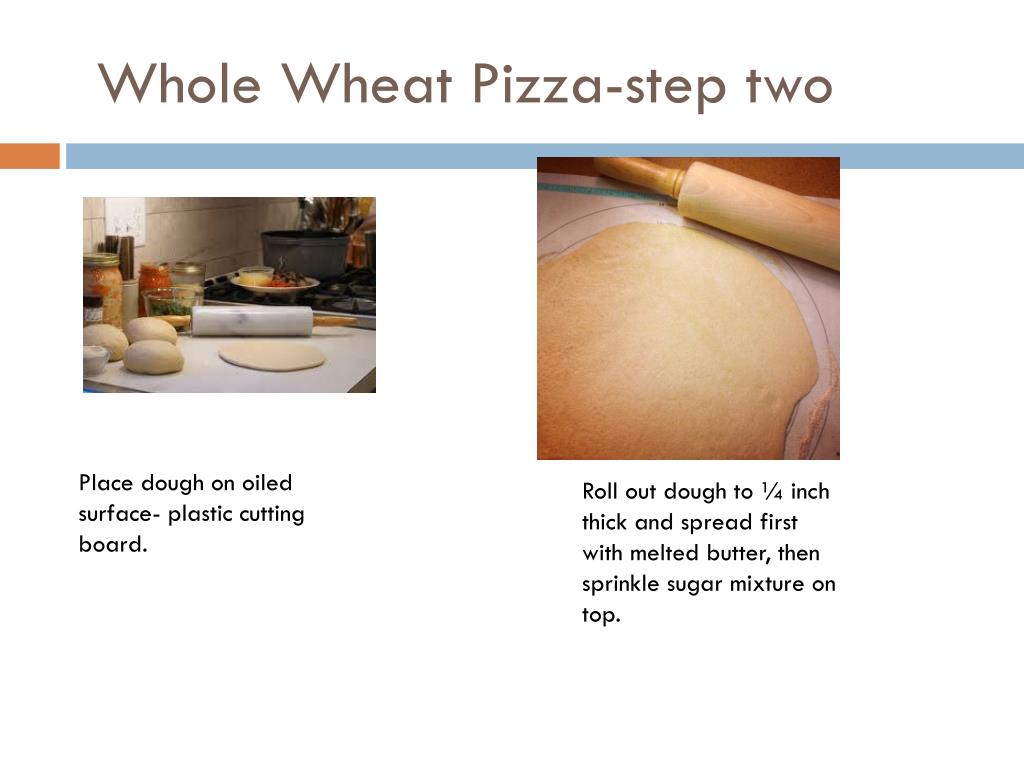 Whole Wheat Pizza-step two

Place dough on oiled surface- plastic cutting board.

Roll out dough to ¼ inch thick and spread first with melted butter, then sprinkle sugar mixture on top.